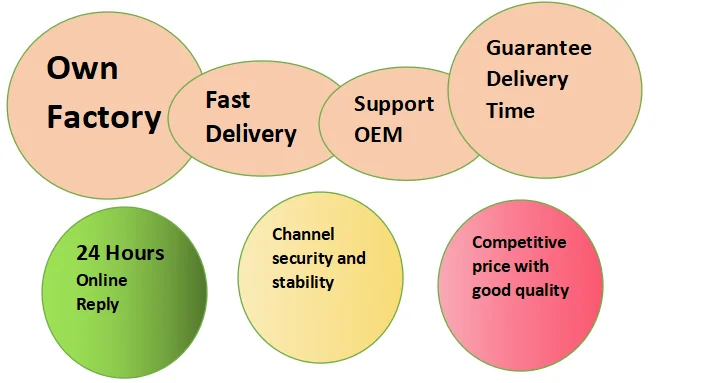 Own Factory

Fast Delivery

Support OEM

Guarantee Delivery Time

24 Hours Online Reply

Channel security and stability

Competitive price with good quality